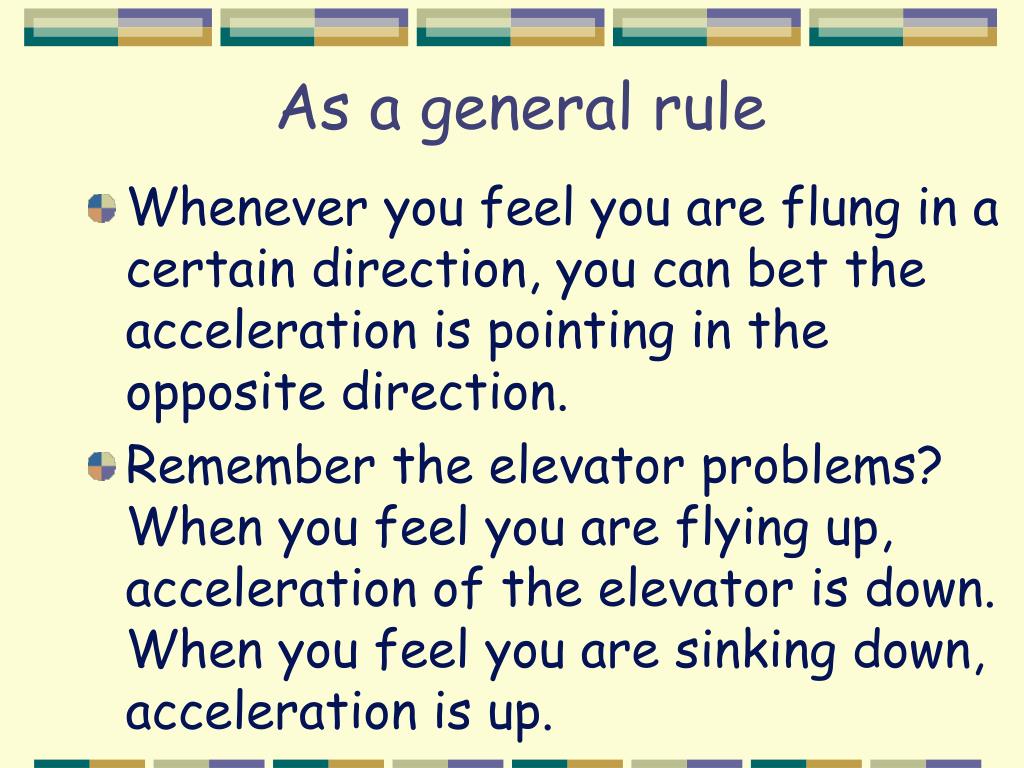 As a general rule

Whenever you feel you are flung in a certain direction, you can bet the acceleration is pointing in the opposite direction.

Remember the elevator problems? When you feel you are flying up, acceleration of the elevator is down. When you feel you are sinking down, acceleration is up.